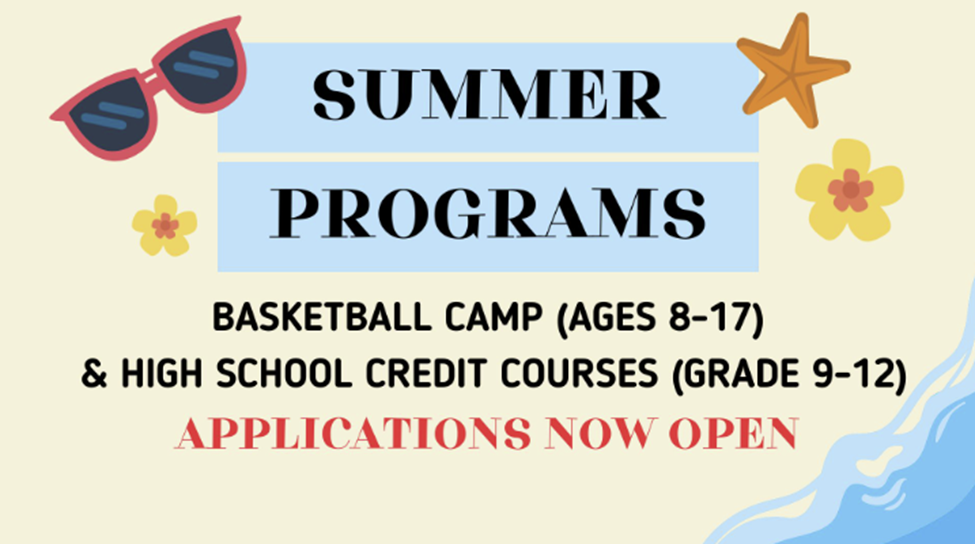 SUMMER
PROGRAMS

BASKETBALL CAMP (AGES 8-17)
& HIGH SCHOOL CREDIT COURSES (GRADE 9-12)

APPLICATIONS NOW OPEN